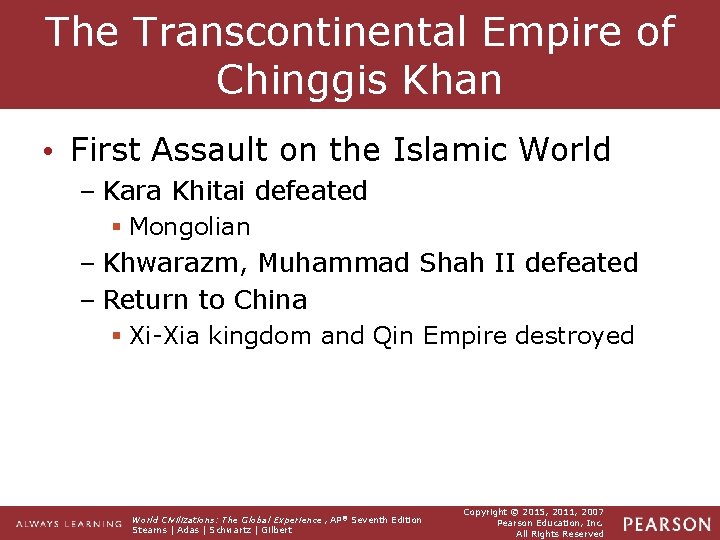 The Transcontinental Empire of Chinggis Khan

• First Assault on the Islamic World
 – Kara Khitai defeated
  ▪ Mongolian
 – Khwarazm, Muhammad Shah II defeated
 – Return to China
  ▪ Xi-Xia kingdom and Qin Empire destroyed

ALWAYS LEARNING

World Civilizations: The Global Experience, AP® Seventh Edition
Stearns | Adas | Schwartz | Gilbert

Copyright © 2015, 2011, 2007
Pearson Education, Inc.
All Rights Reserved

PEARSON